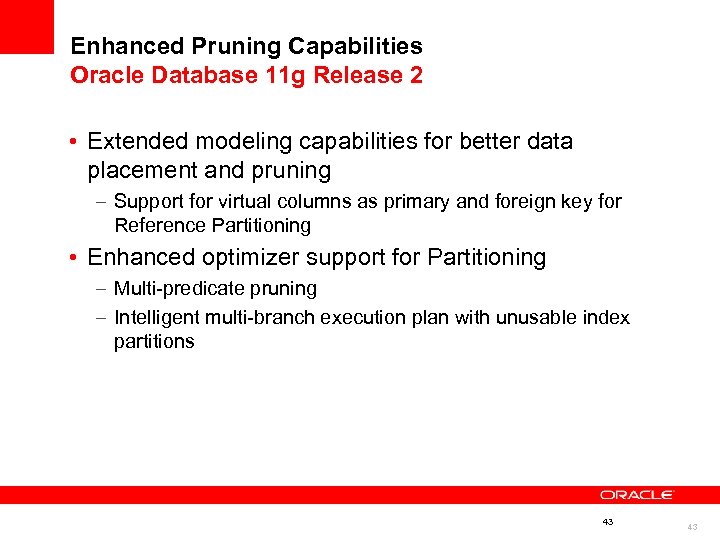 Enhanced Pruning Capabilities
Oracle Database 11g Release 2

• Extended modeling capabilities for better data placement and pruning
– Support for virtual columns as primary and foreign key for Reference Partitioning

• Enhanced optimizer support for Partitioning
– Multi-predicate pruning
– Intelligent multi-branch execution plan with unusable index partitions

ORACLE

43

43